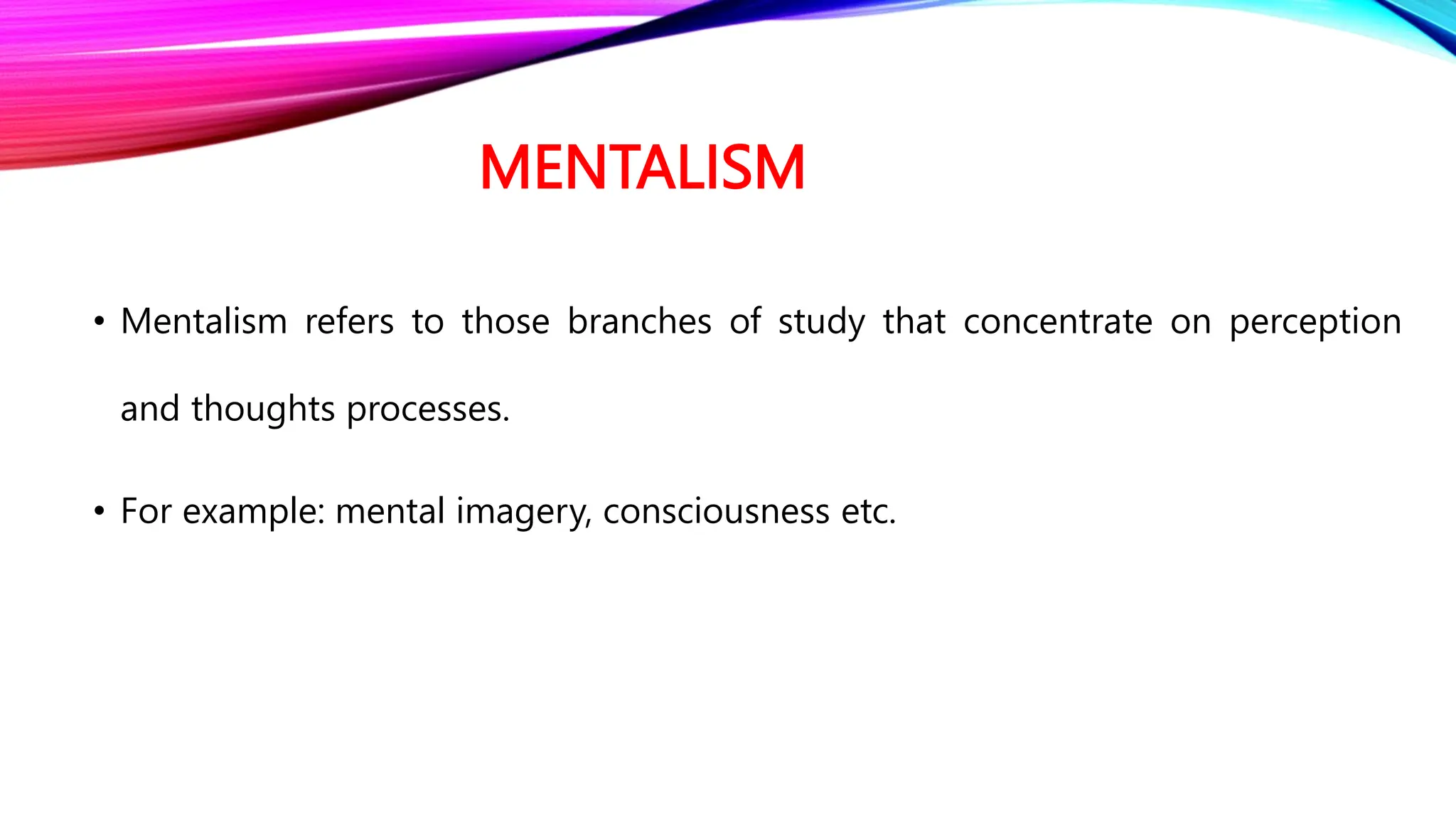 MENTALISM

• Mentalism refers to those branches of study that concentrate on perception and thoughts processes.

• For example: mental imagery, consciousness etc.